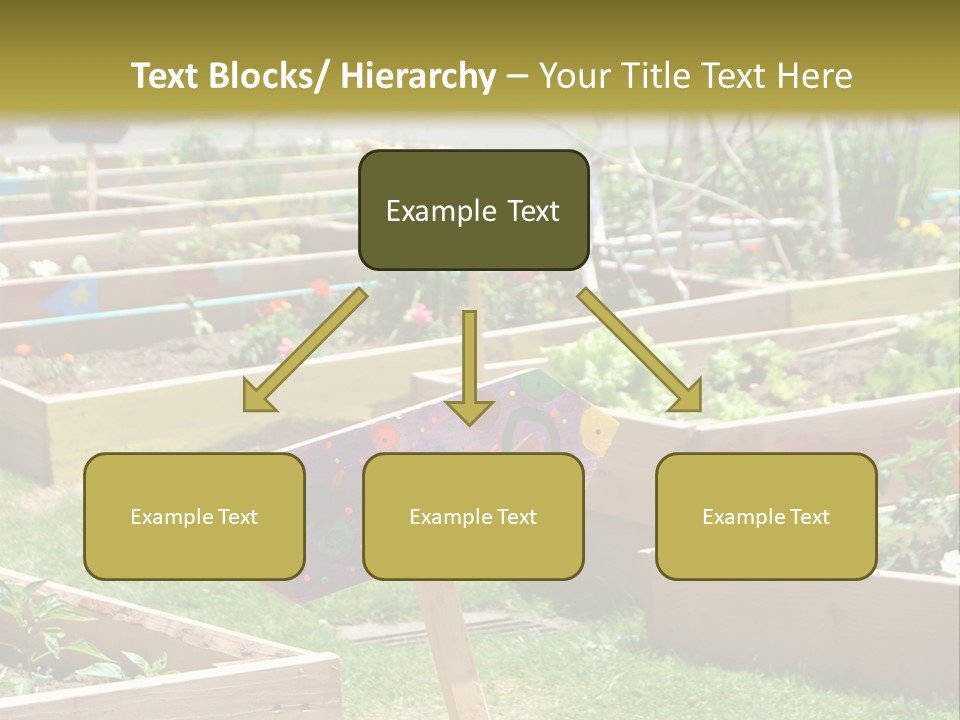 Text Blocks/ Hierarchy – Your Title Text Here

Example Text

Example Text

Example Text

Example Text